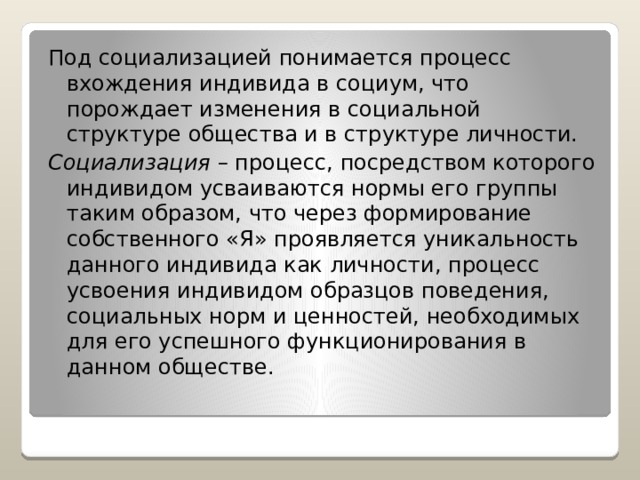 Под социализацией понимается процесс вхождения индивида в социум, что порождает изменения в социальной структуре общества и в структуре личности.

Социализация – процесс, посредством которого индивидом усваиваются нормы его группы таким образом, что через формирование собственного «Я» проявляется уникальность данного индивида как личности, процесс усвоения индивидом образцов поведения, социальных норм и ценностей, необходимых для его успешного функционирования в данном обществе.